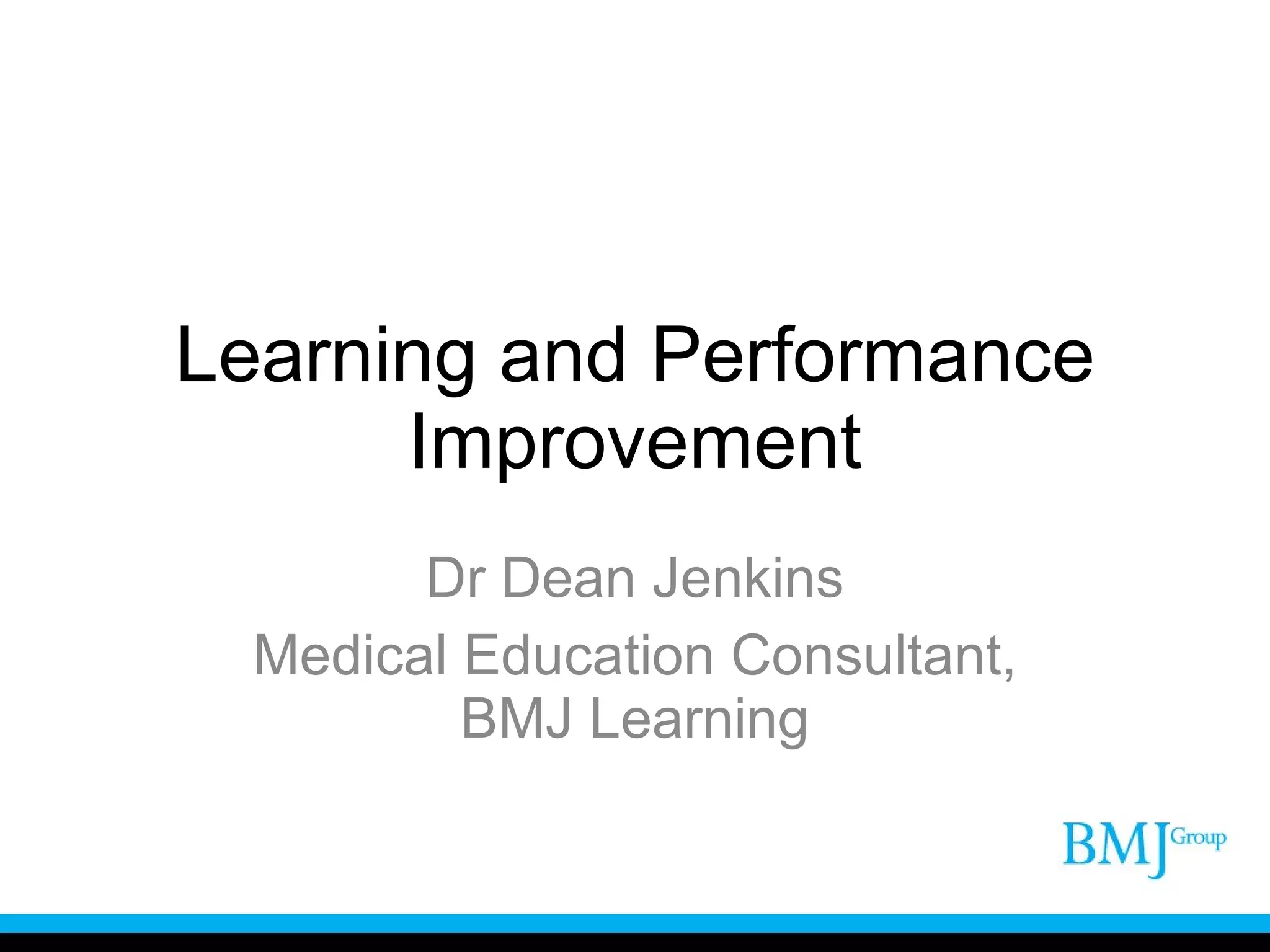 Learning and Performance Improvement

Dr Dean Jenkins

Medical Education Consultant, BMJ Learning

BMJ Group